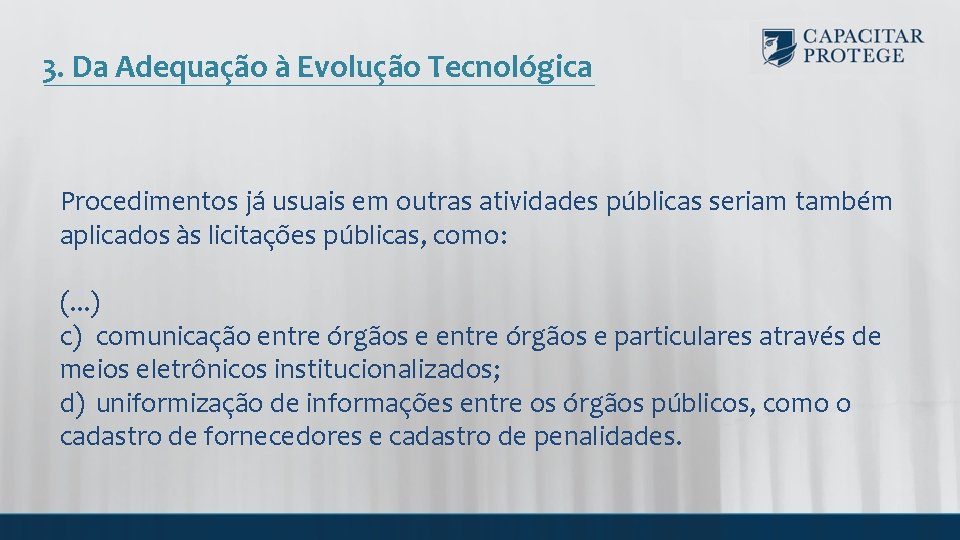 3. Da Adequação à Evolução Tecnológica

CAPACITAR PROTEGE

Procedimentos já usuais em outras atividades públicas seriam também aplicados às licitações públicas, como:

(...)
c) comunicação entre órgãos e entre órgãos e particulares através de meios eletrônicos institucionalizados;
d) uniformização de informações entre os órgãos públicos, como o cadastro de fornecedores e cadastro de penalidades.